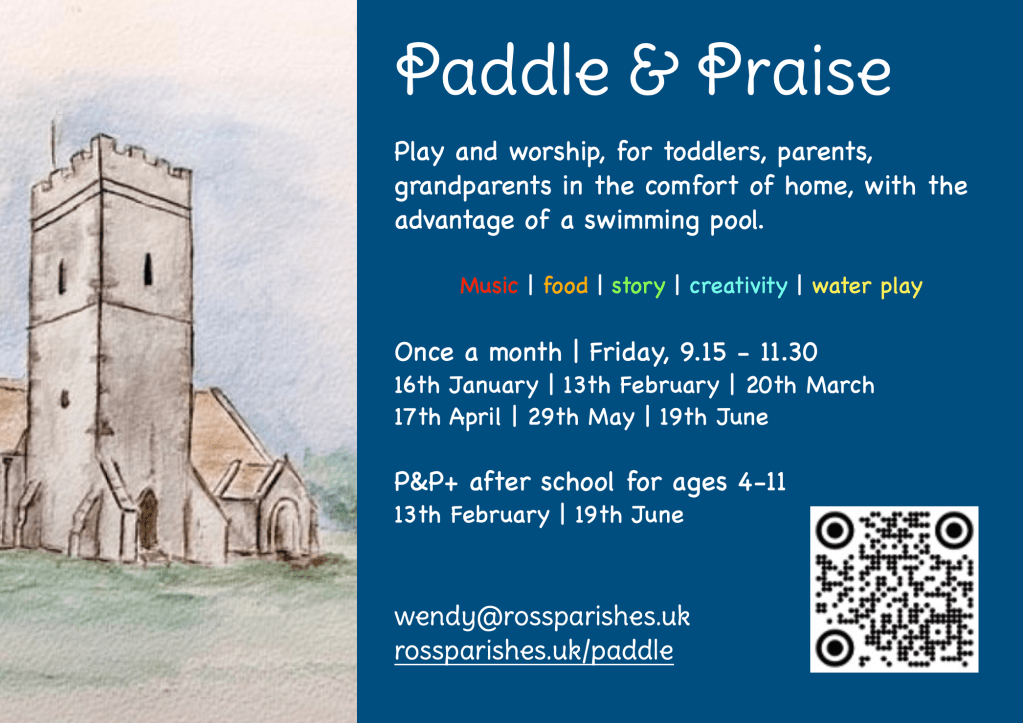 Paddle & Praise

Play and worship, for toddlers, parents, grandparents in the comfort of home, with the advantage of a swimming pool.

Music | food | story | creativity | water play

Once a month | Friday, 9.15 - 11.30
16th January | 13th February | 20th March
17th April | 29th May | 19th June

P&P+ after school for ages 4-11
13th February | 19th June

wendy@rossparishes.uk
rossparishes.uk/paddle